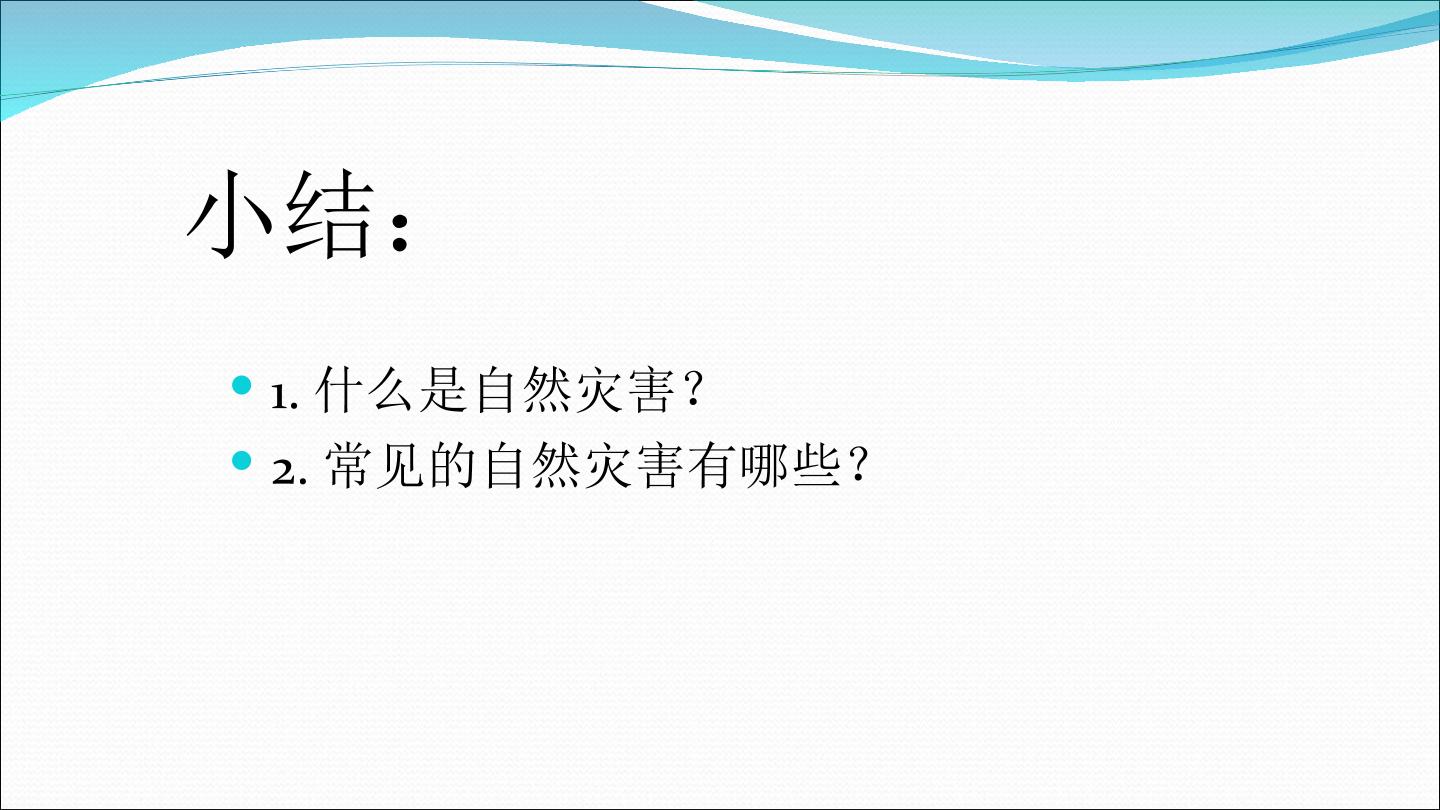 小结：

• 1.什么是自然灾害？
• 2.常见的自然灾害有哪些？